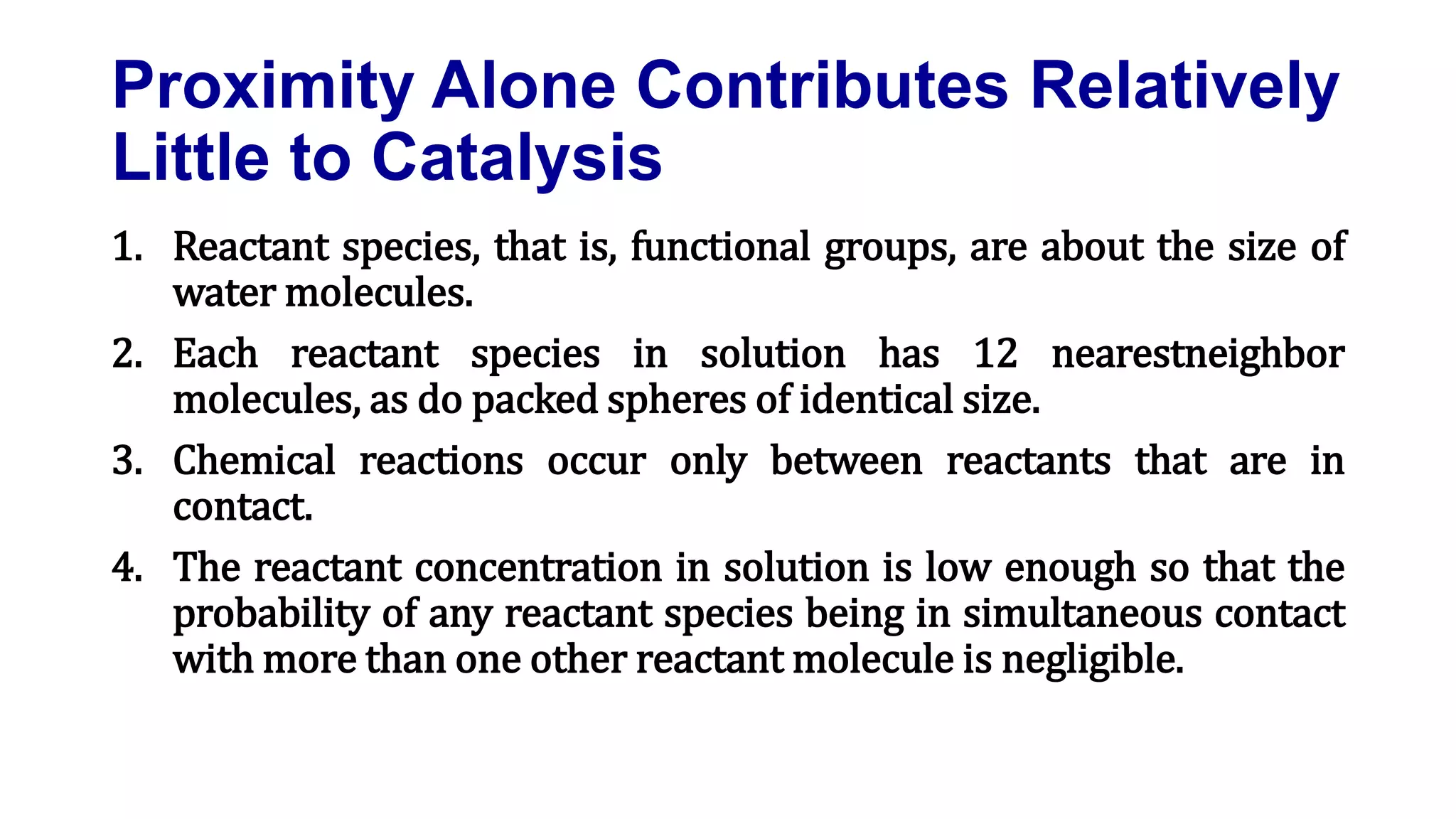 Proximity Alone Contributes Relatively Little to Catalysis

1. Reactant species, that is, functional groups, are about the size of water molecules.

2. Each reactant species in solution has 12 nearestneighbor molecules, as do packed spheres of identical size.

3. Chemical reactions occur only between reactants that are in contact.

4. The reactant concentration in solution is low enough so that the probability of any reactant species being in simultaneous contact with more than one other reactant molecule is negligible.